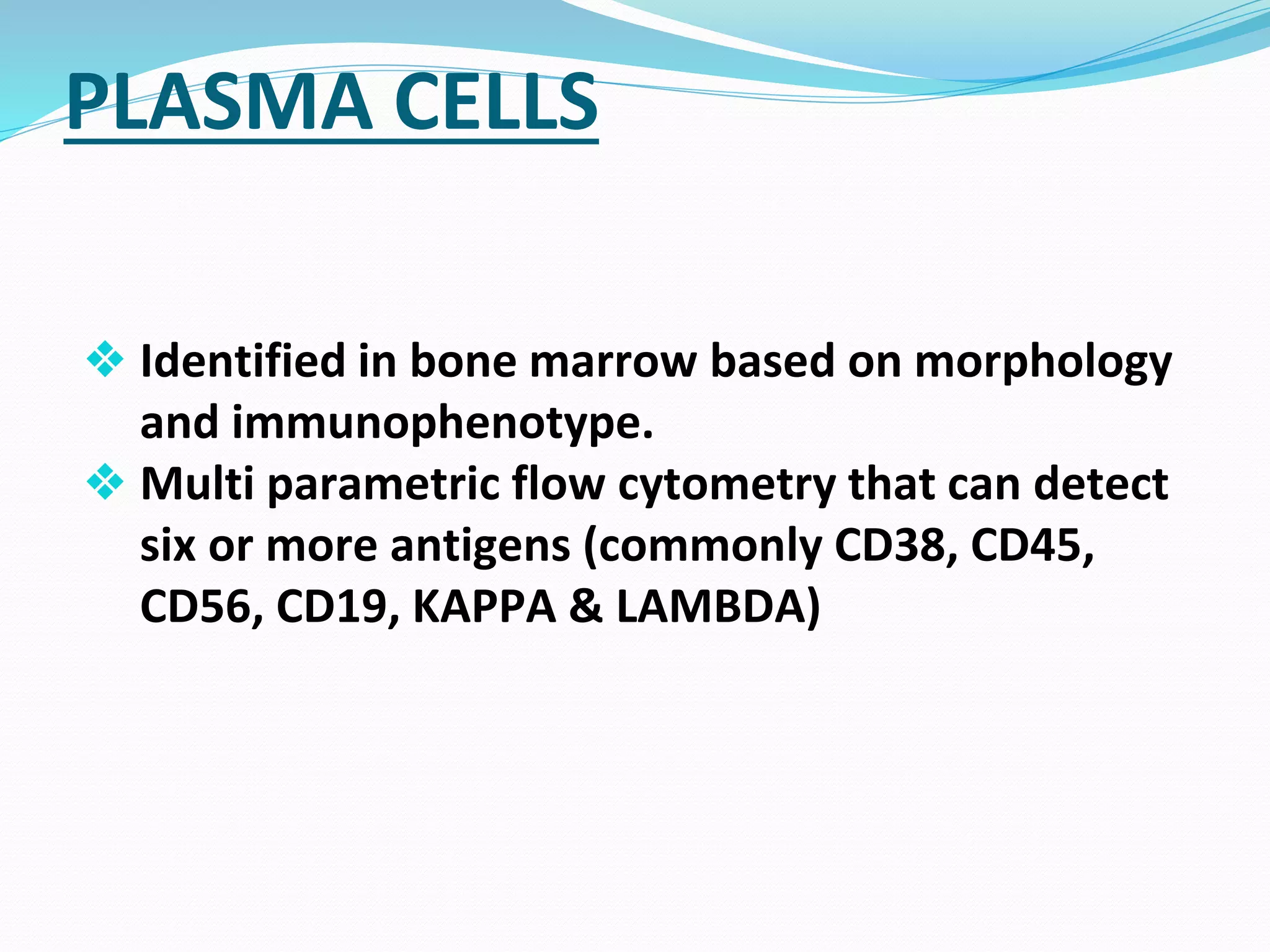 PLASMA CELLS

❖ Identified in bone marrow based on morphology and immunophenotype.
❖ Multi parametric flow cytometry that can detect six or more antigens (commonly CD38, CD45, CD56, CD19, KAPPA & LAMBDA)